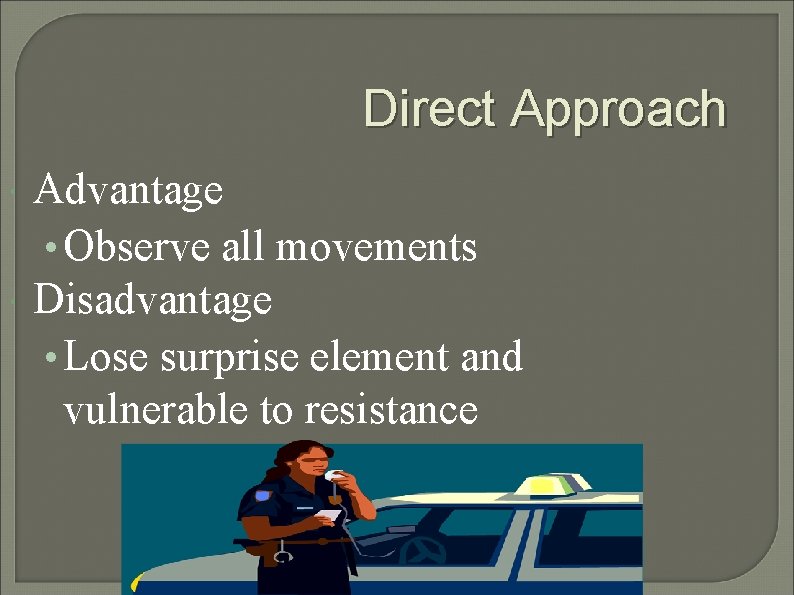 Direct Approach

Advantage

• Observe all movements

Disadvantage

• Lose surprise element and vulnerable to resistance